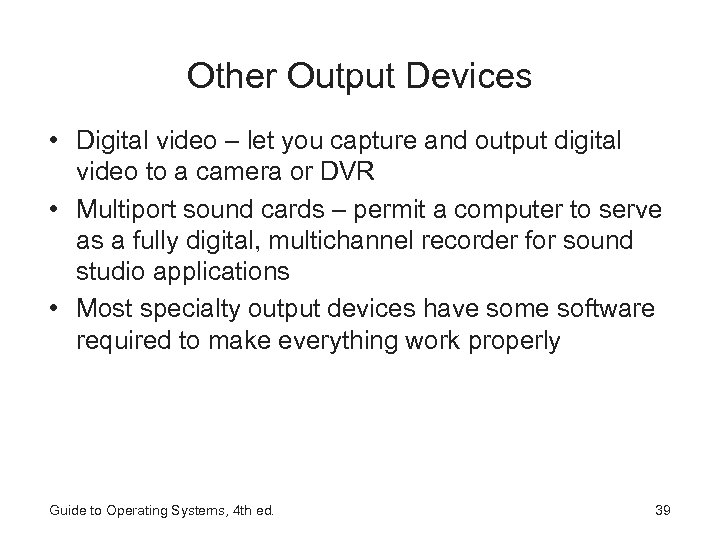 Other Output Devices

• Digital video – let you capture and output digital video to a camera or DVR
• Multiport sound cards – permit a computer to serve as a fully digital, multichannel recorder for sound studio applications
• Most specialty output devices have some software required to make everything work properly

Guide to Operating Systems, 4th ed.

39